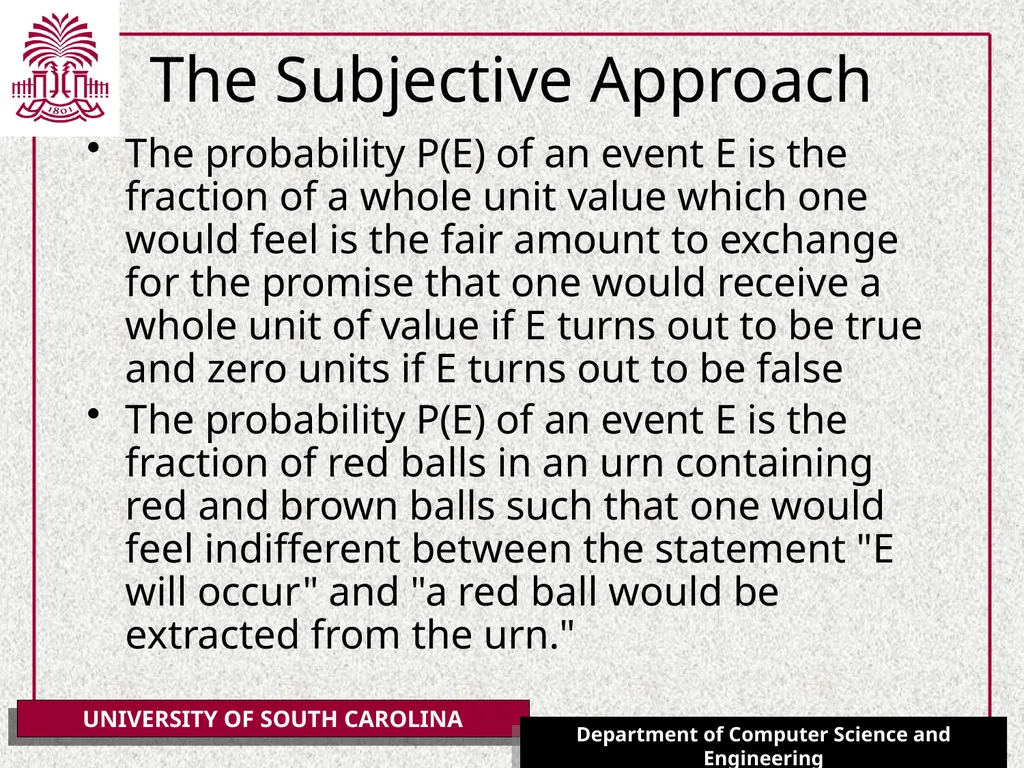 1801

The Subjective Approach

• The probability P(E) of an event E is the fraction of a whole unit value which one would feel is the fair amount to exchange for the promise that one would receive a whole unit of value if E turns out to be true and zero units if E turns out to be false

• The probability P(E) of an event E is the fraction of red balls in an urn containing red and brown balls such that one would feel indifferent between the statement "E will occur" and "a red ball would be extracted from the urn."

UNIVERSITY OF SOUTH CAROLINA

Department of Computer Science and Engineering